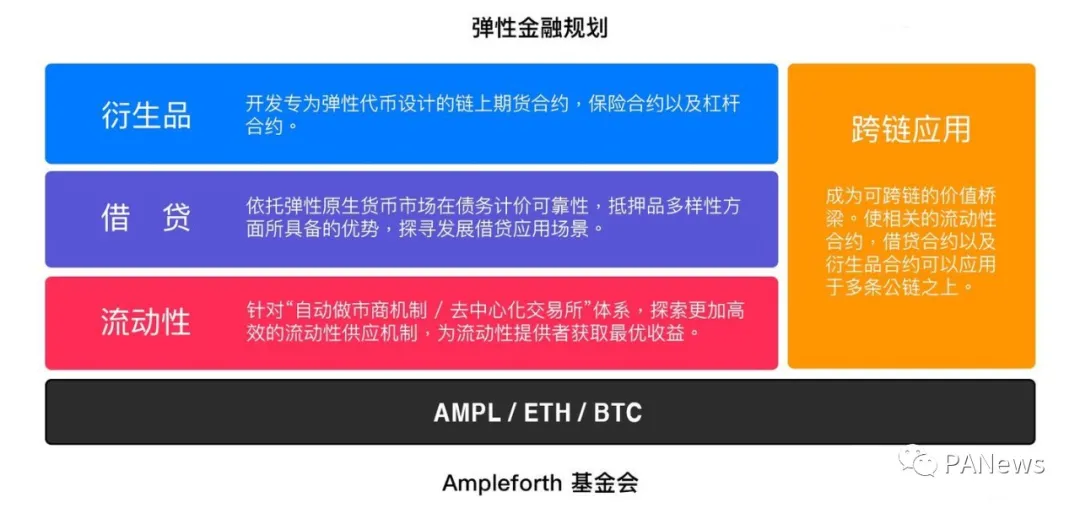 弹性金融规划

衍生品

开发专为弹性代币设计的链上期货合约，保险合约以及杠杆合约。

借 贷

依托弹性原生货币市场在债务计价可靠性，抵押品多样性方面所具备的优势，探寻发展借贷应用场景。

流动性

针对“自动做市商机制 / 去中心化交易所”体系，探索更加高效的流动性供应机制，为流动性提供者获取最优收益。

跨链应用

成为可跨链的价值桥梁。使相关的流动性合约，借贷合约以及衍生品合约可以应用于多条公链之上。

AMPL / ETH / BTC

Ampleforth 基金会

PANews